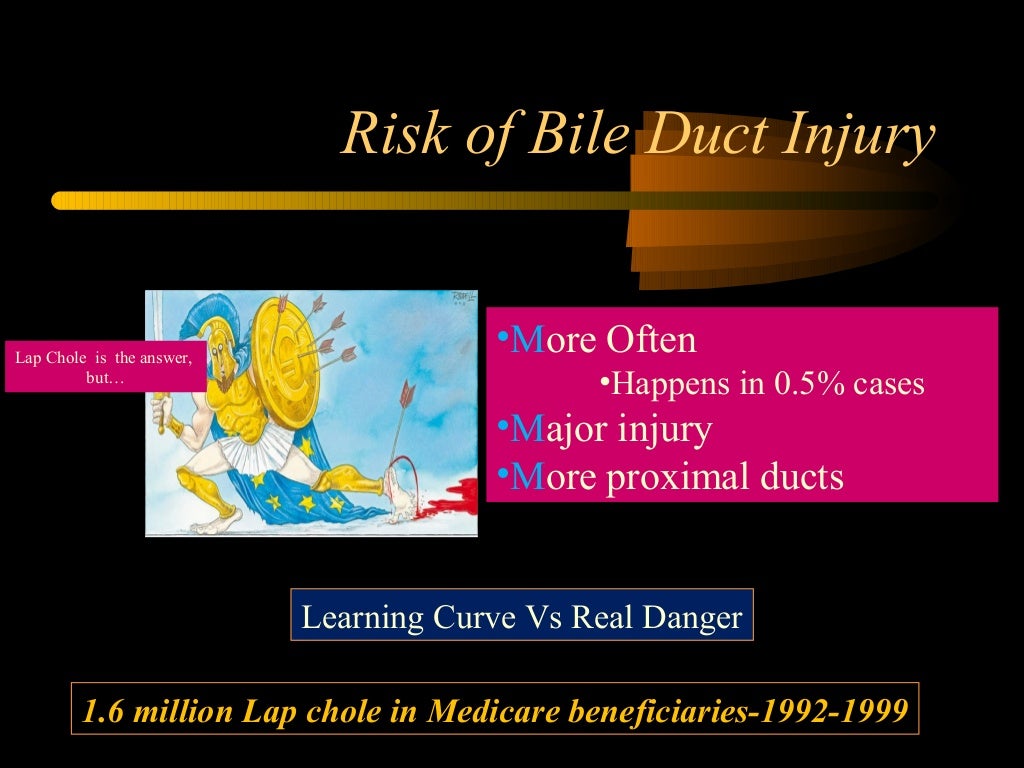 Risk of Bile Duct Injury

Lap Chole is the answer, but…

•More Often
•Happens in 0.5% cases
•Major injury
•More proximal ducts

Learning Curve Vs Real Danger

1.6 million Lap chole in Medicare beneficiaries-1992-1999